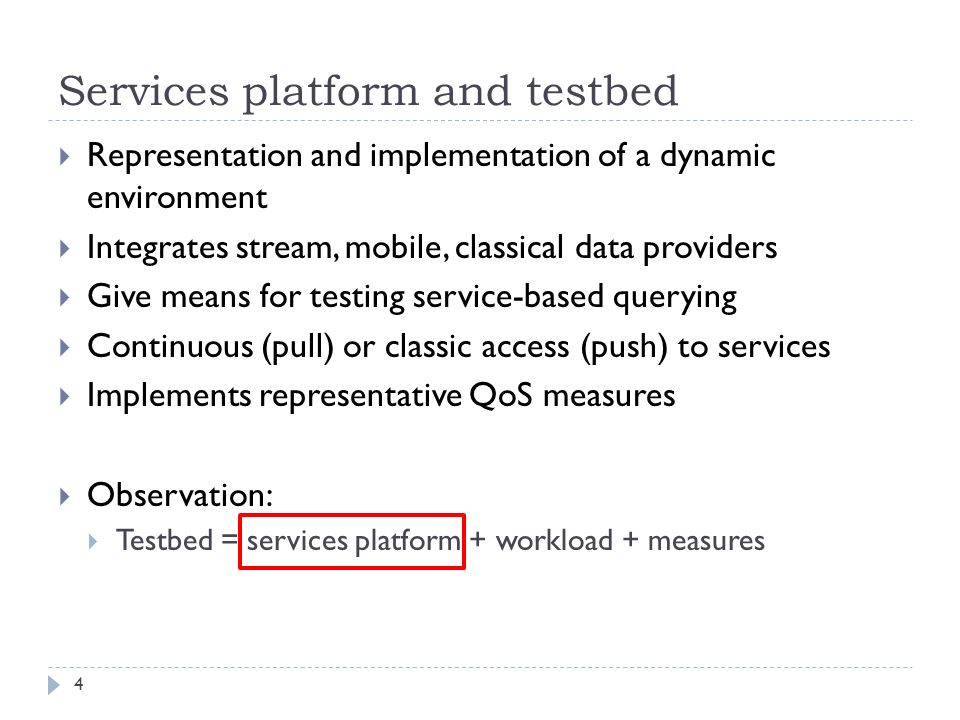 Services platform and testbed

Representation and implementation of a dynamic environment

Integrates stream, mobile, classical data providers

Give means for testing service-based querying

Continuous (pull) or classic access (push) to services

Implements representative QoS measures

Observation:

Testbed = services platform + workload + measures

4